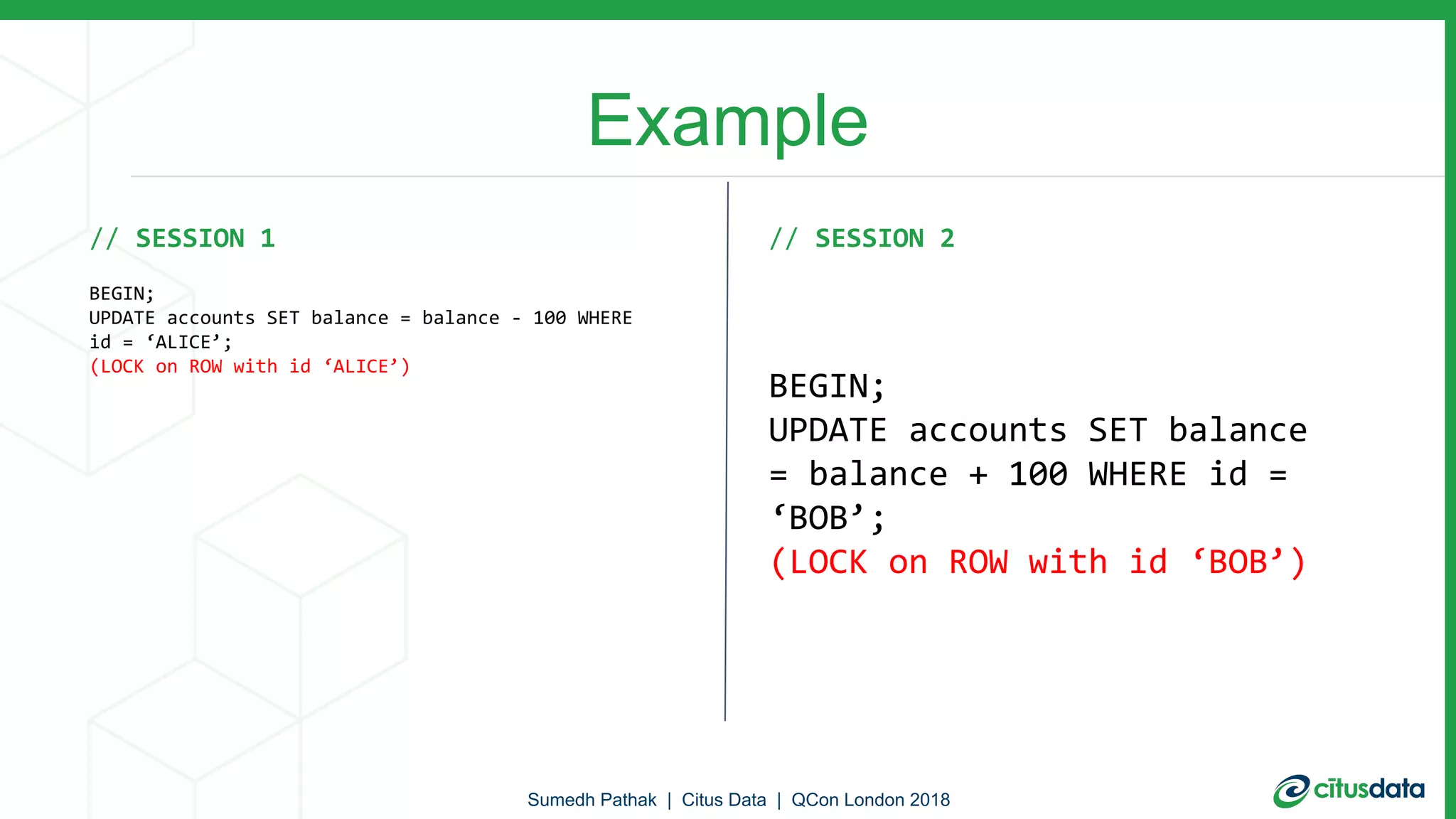 Example

// SESSION 1

BEGIN;
UPDATE accounts SET balance = balance - 100 WHERE id = ‘ALICE’;
(LOCK on ROW with id ‘ALICE’)

// SESSION 2

BEGIN;
UPDATE accounts SET balance = balance + 100 WHERE id = ‘BOB’;
(LOCK on ROW with id ‘BOB’)

Sumedh Pathak | Citus Data | QCon London 2018

citusdata